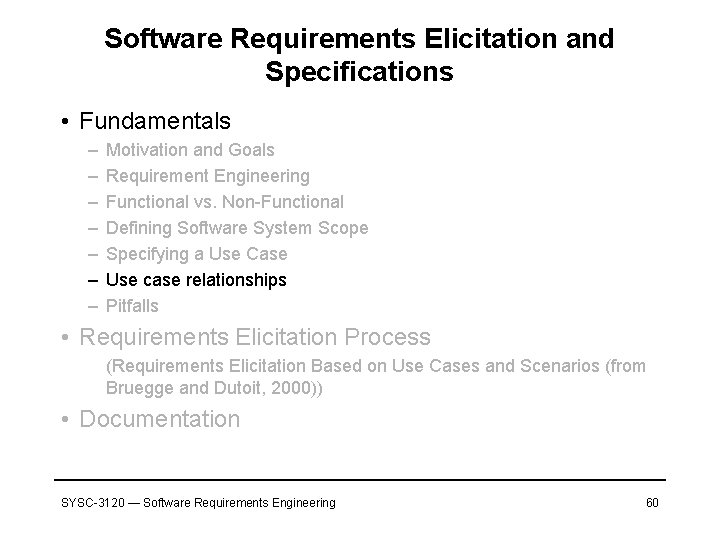 Software Requirements Elicitation and Specifications

• Fundamentals
– Motivation and Goals
– Requirement Engineering
– Functional vs. Non-Functional
– Defining Software System Scope
– Specifying a Use Case
– Use case relationships
– Pitfalls

• Requirements Elicitation Process
(Requirements Elicitation Based on Use Cases and Scenarios (from Bruegge and Dutoit, 2000))

• Documentation

SYSC-3120 — Software Requirements Engineering

60